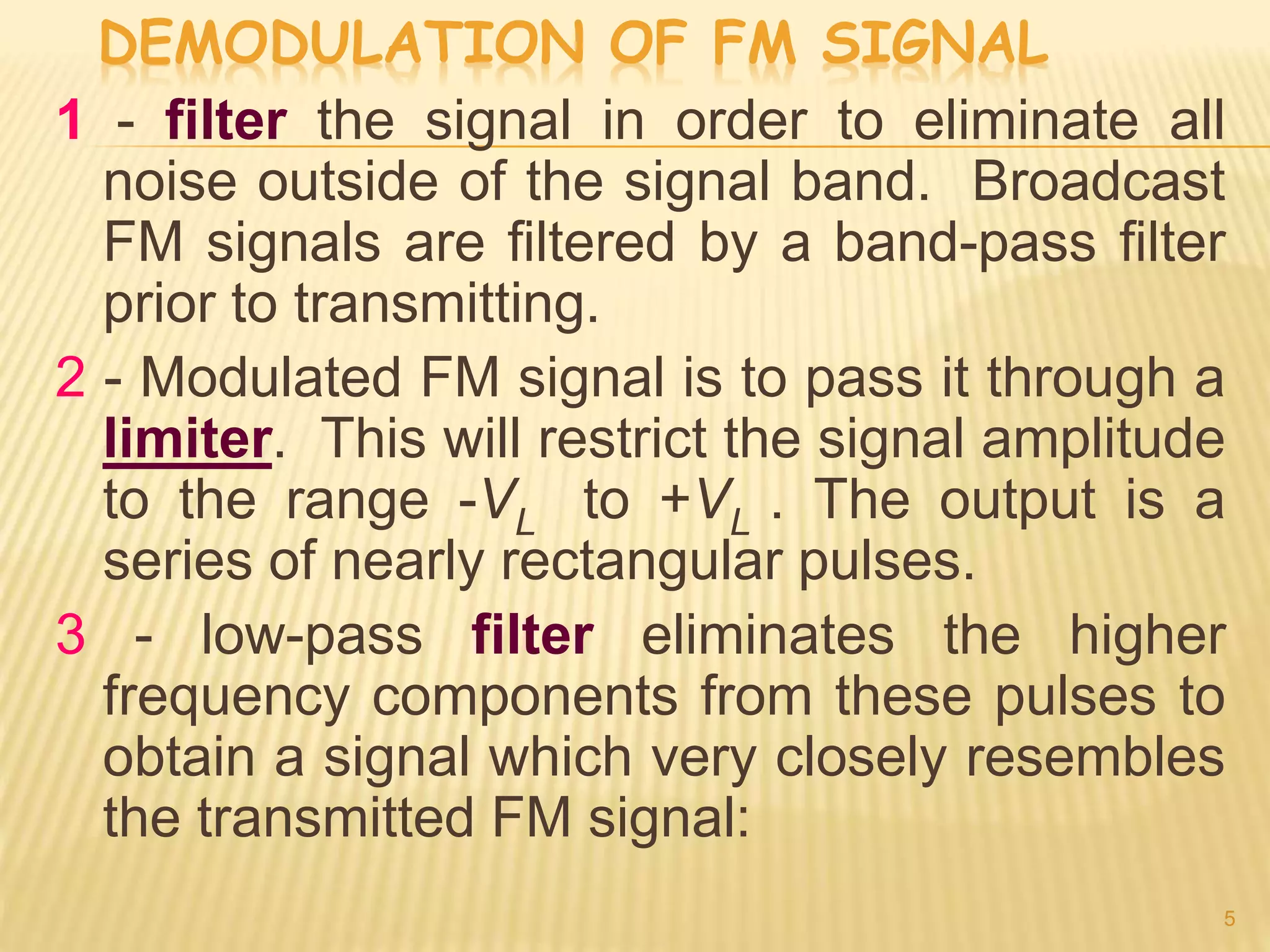 DEMODULATION OF FM SIGNAL

1 - filter the signal in order to eliminate all noise outside of the signal band. Broadcast FM signals are filtered by a band-pass filter prior to transmitting.

2 - Modulated FM signal is to pass it through a limiter. This will restrict the signal amplitude to the range $-V_L$ to $+V_L$ . The output is a series of nearly rectangular pulses.

3 - low-pass filter eliminates the higher frequency components from these pulses to obtain a signal which very closely resembles the transmitted FM signal:

5